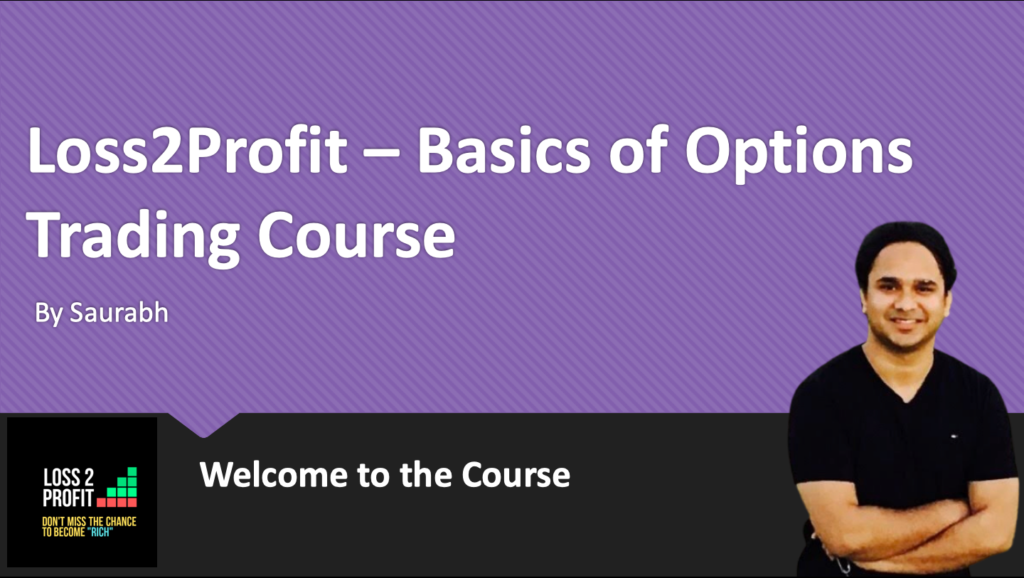 Loss2Profit – Basics of Options Trading Course

By Saurabh

LOSS 2 PROFIT
DON'T MISS THE CHANCE TO BECOME "RICH"

Welcome to the Course